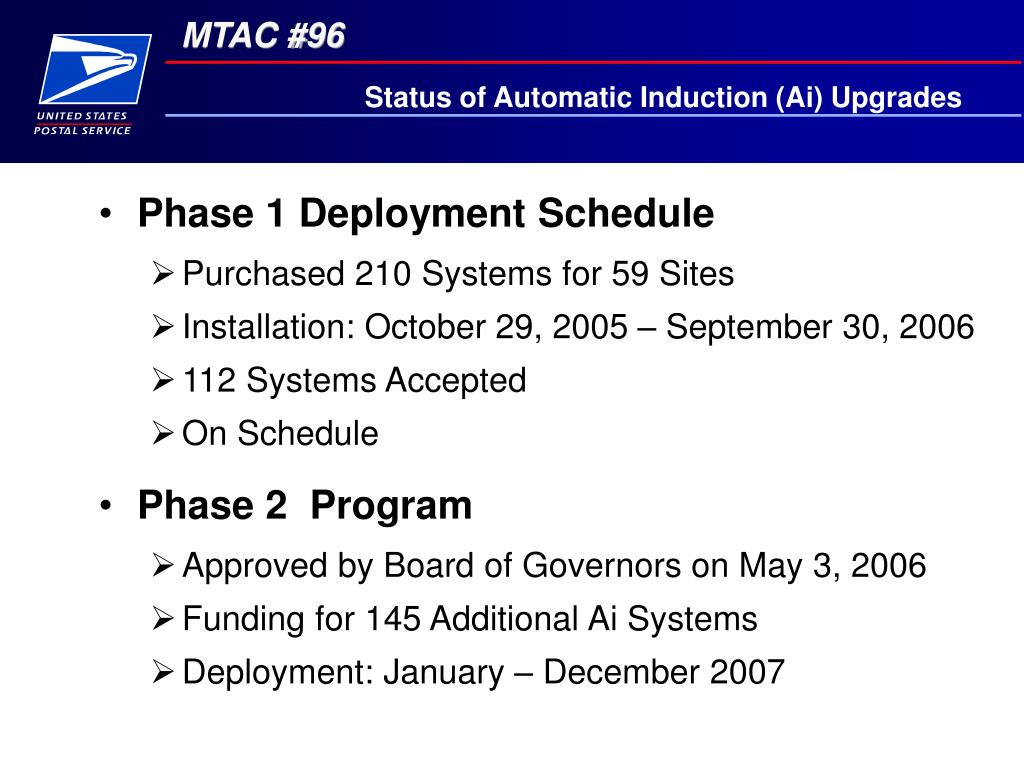 UNITED STATES POSTAL SERVICE

MTAC #96

Status of Automatic Induction (Ai) Upgrades

• Phase 1 Deployment Schedule

➢ Purchased 210 Systems for 59 Sites

➢ Installation: October 29, 2005 – September 30, 2006

➢ 112 Systems Accepted

➢ On Schedule

• Phase 2 Program

➢ Approved by Board of Governors on May 3, 2006

➢ Funding for 145 Additional Ai Systems

➢ Deployment: January – December 2007